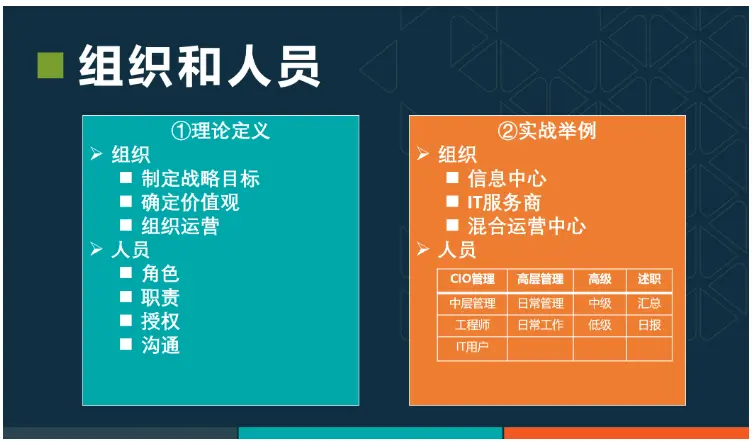 ■ 组织和人员

①理论定义
➢ 组织
■ 制定战略目标
■ 确定价值观
■ 组织运营
➢ 人员
■ 角色
■ 职责
■ 授权
■ 沟通

②实战举例
➢ 组织
■ 信息中心
■ IT服务商
■ 混合运营中心
➢ 人员

| CIO管理 | 高层管理 | 高级 | 述职 |
|---|---|---|---|
| 中层管理 | 日常管理 | 中级 | 汇总 |
| 工程师 | 日常工作 | 低级 | 日报 |
| IT用户 | | | |